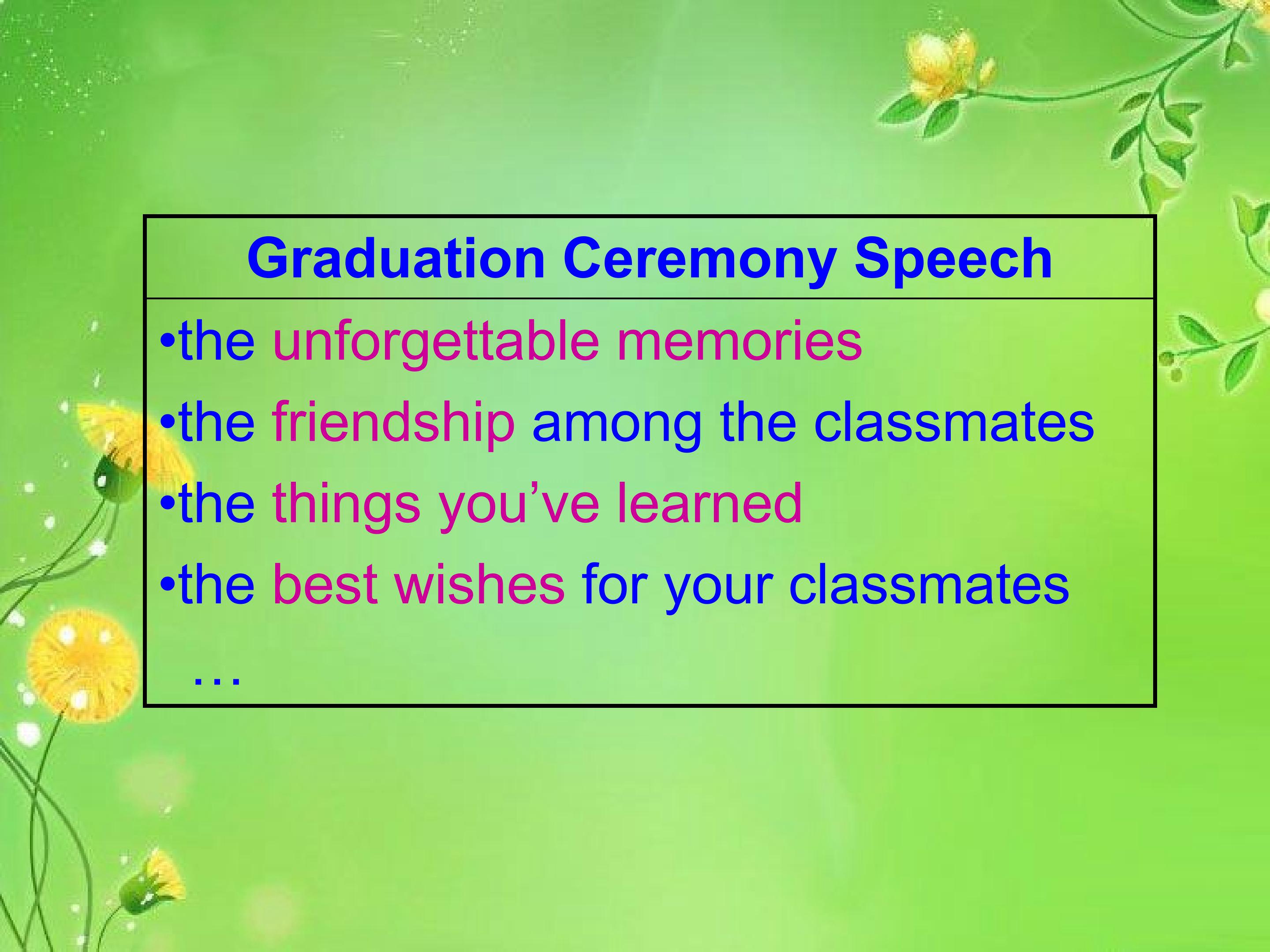 Graduation Ceremony Speech

• the unforgettable memories
• the friendship among the classmates
• the things you've learned
• the best wishes for your classmates
…